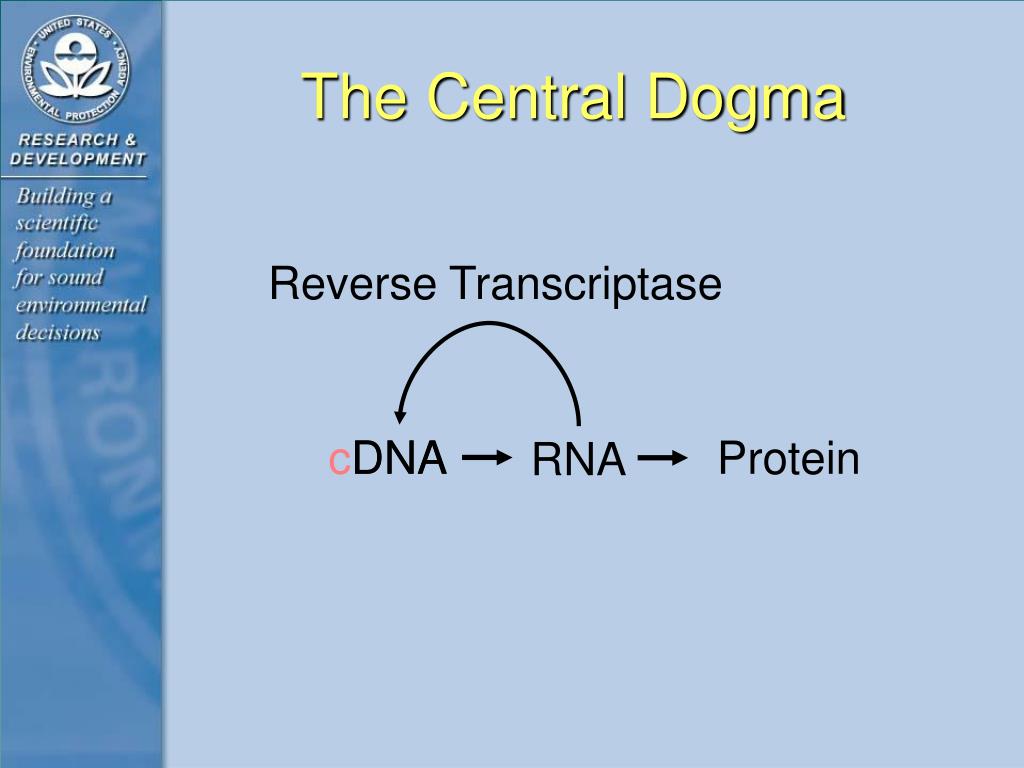 UNITED STATES ENVIRONMENTAL PROTECTION AGENCY

RESEARCH & DEVELOPMENT

Building a scientific foundation for sound environmental decisions

The Central Dogma

Reverse Transcriptase

cDNA → RNA → Protein